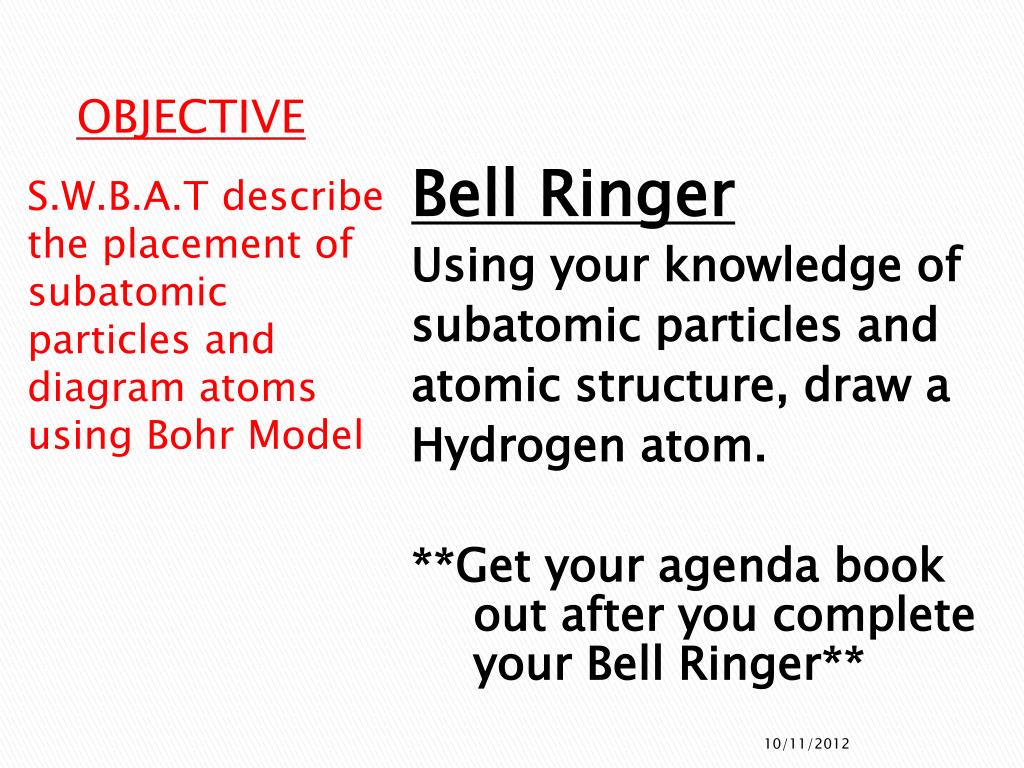 OBJECTIVE

S.W.B.A.T describe the placement of subatomic particles and diagram atoms using Bohr Model

Bell Ringer

Using your knowledge of subatomic particles and atomic structure, draw a Hydrogen atom.

**Get your agenda book out after you complete your Bell Ringer**

10/11/2012